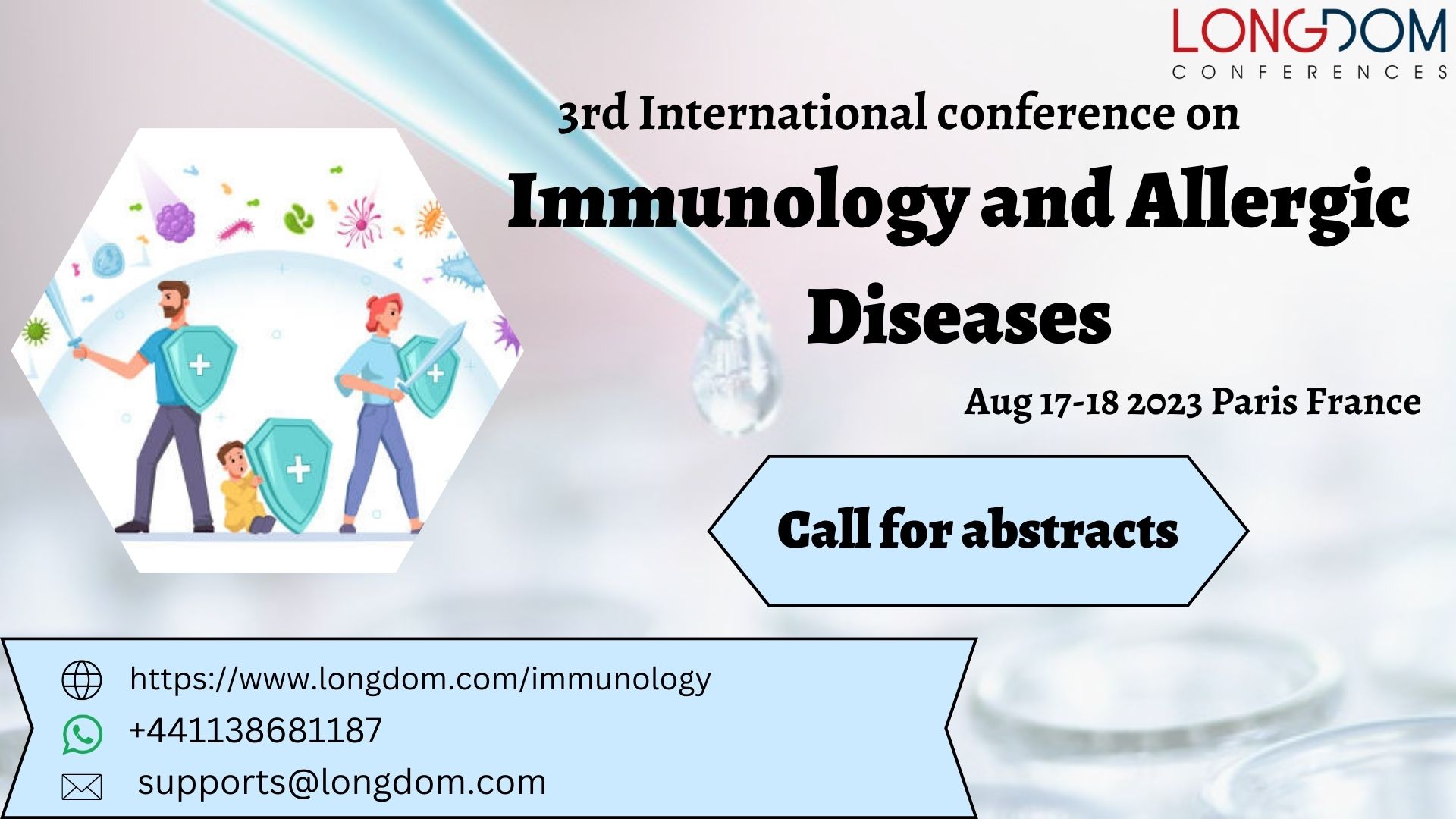 LONGDOM
CONFERENCES

3rd International conference on

Immunology and Allergic Diseases

Aug 17-18 2023 Paris France

Call for abstracts

https://www.longdom.com/immunology

+441138681187

supports@longdom.com